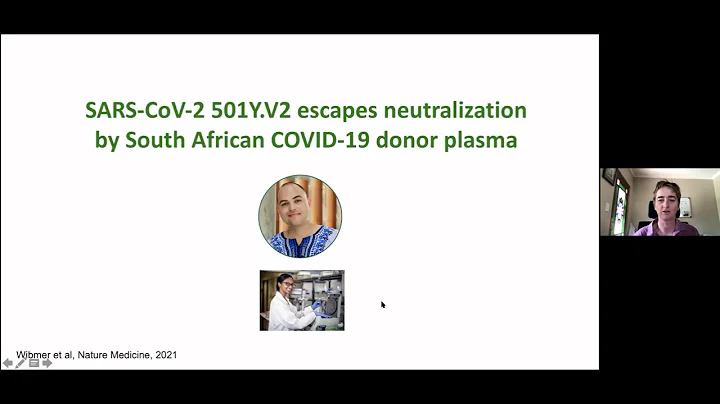 SARS-CoV-2 501Y.V2 escapes neutralization by South African COVID-19 donor plasma

Wibmer et al, Nature Medicine, 2021